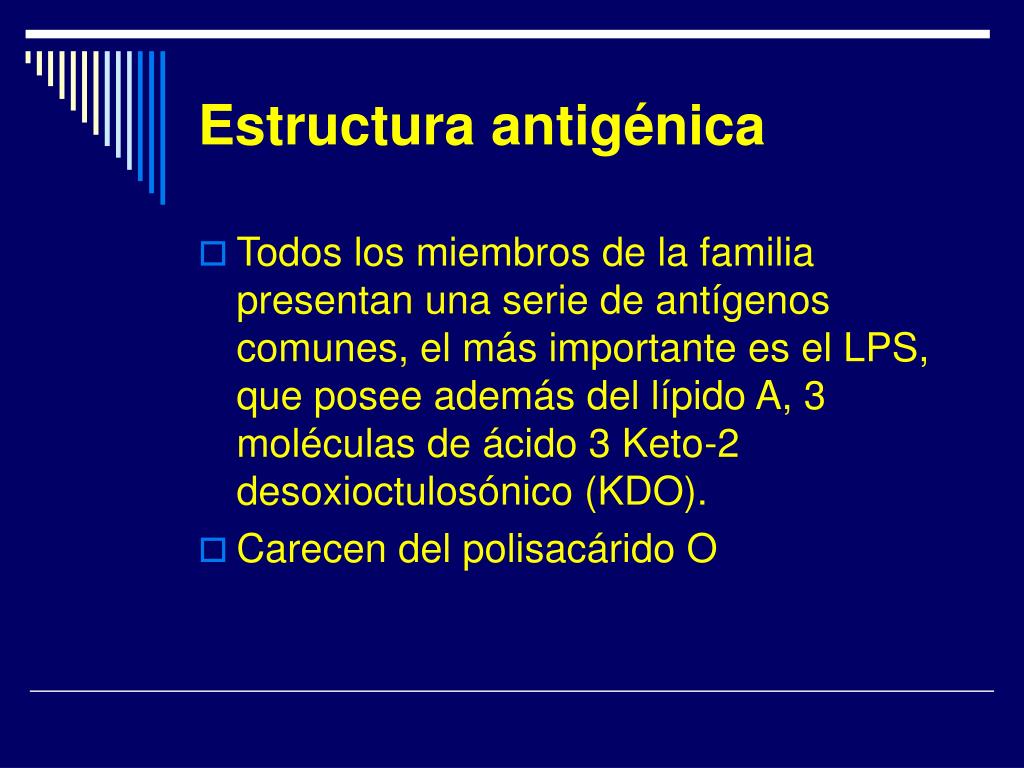 Estructura antigénica

Todos los miembros de la familia presentan una serie de antígenos comunes, el más importante es el LPS, que posee además del lípido A, 3 moléculas de ácido 3 Keto-2 desoxioctulosónico (KDO).

Carecen del polisacárido O